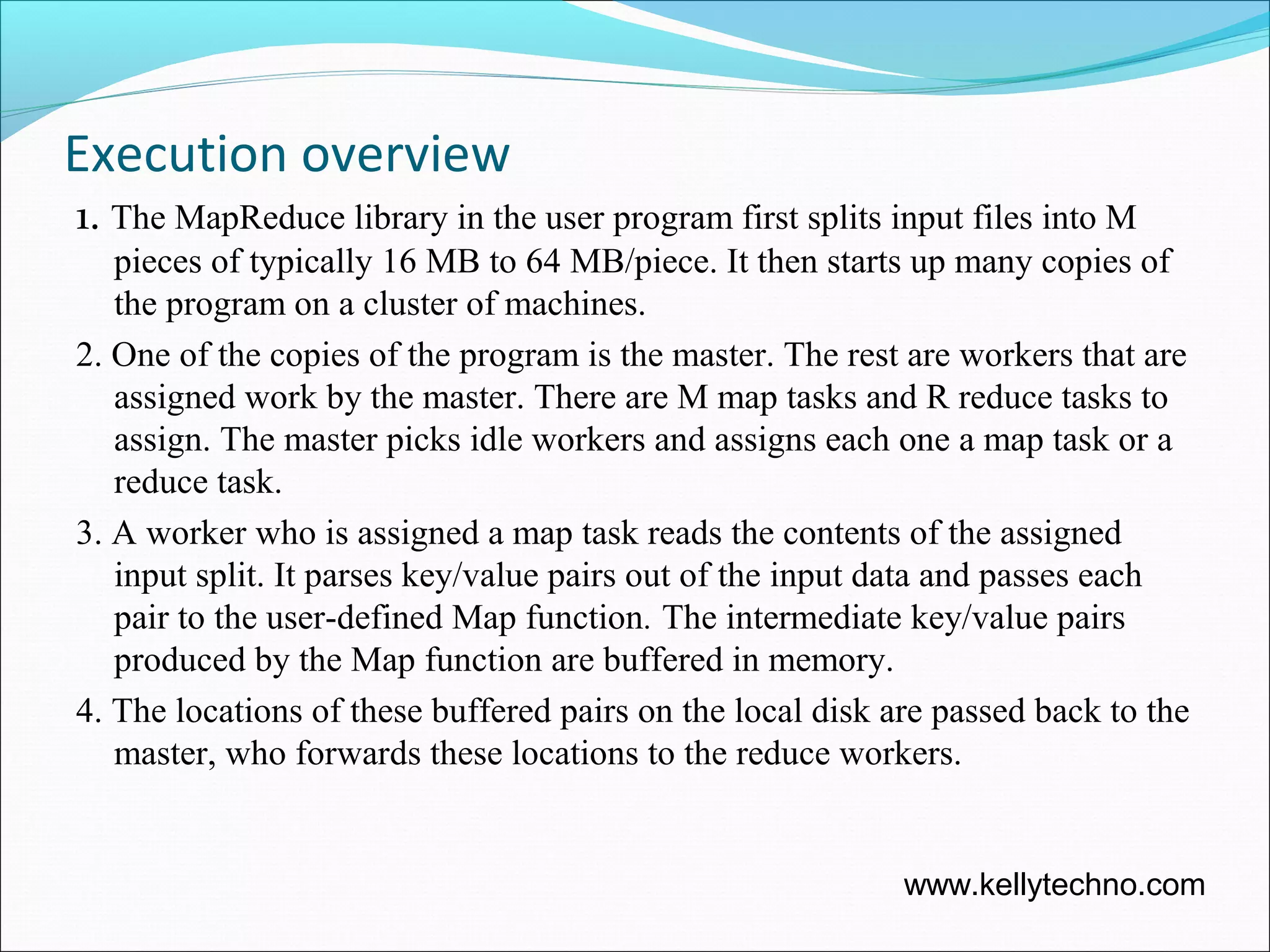 Execution overview

1. The MapReduce library in the user program first splits input files into M pieces of typically 16 MB to 64 MB/piece. It then starts up many copies of the program on a cluster of machines.

2. One of the copies of the program is the master. The rest are workers that are assigned work by the master. There are M map tasks and R reduce tasks to assign. The master picks idle workers and assigns each one a map task or a reduce task.

3. A worker who is assigned a map task reads the contents of the assigned input split. It parses key/value pairs out of the input data and passes each pair to the user-defined Map function. The intermediate key/value pairs produced by the Map function are buffered in memory.

4. The locations of these buffered pairs on the local disk are passed back to the master, who forwards these locations to the reduce workers.

www.kellytechno.com